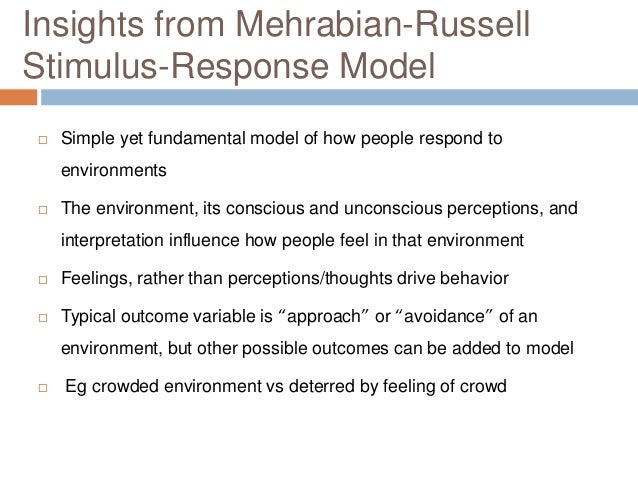 Insights from Mehrabian-Russell Stimulus-Response Model

□ Simple yet fundamental model of how people respond to environments

□ The environment, its conscious and unconscious perceptions, and interpretation influence how people feel in that environment

□ Feelings, rather than perceptions/thoughts drive behavior

□ Typical outcome variable is “approach” or “avoidance” of an environment, but other possible outcomes can be added to model

□ Eg crowded environment vs deterred by feeling of crowd